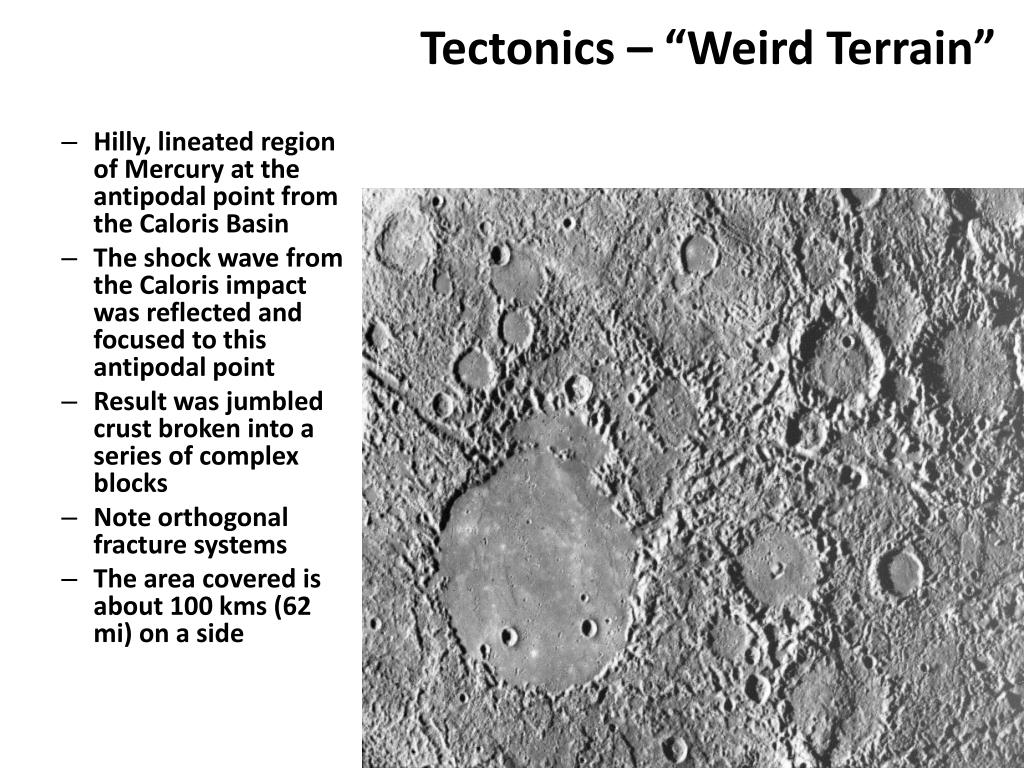 Tectonics – “Weird Terrain”

– Hilly, lineated region of Mercury at the antipodal point from the Caloris Basin
– The shock wave from the Caloris impact was reflected and focused to this antipodal point
– Result was jumbled crust broken into a series of complex blocks
– Note orthogonal fracture systems
– The area covered is about 100 kms (62 mi) on a side